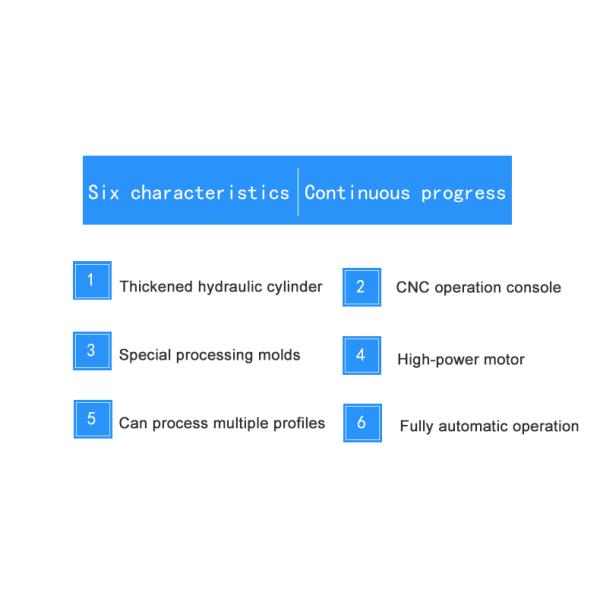 Six characteristics | Continuous progress

1 Thickened hydraulic cylinder

2 CNC operation console

3 Special processing molds

4 High-power motor

5 Can process multiple profiles

6 Fully automatic operation